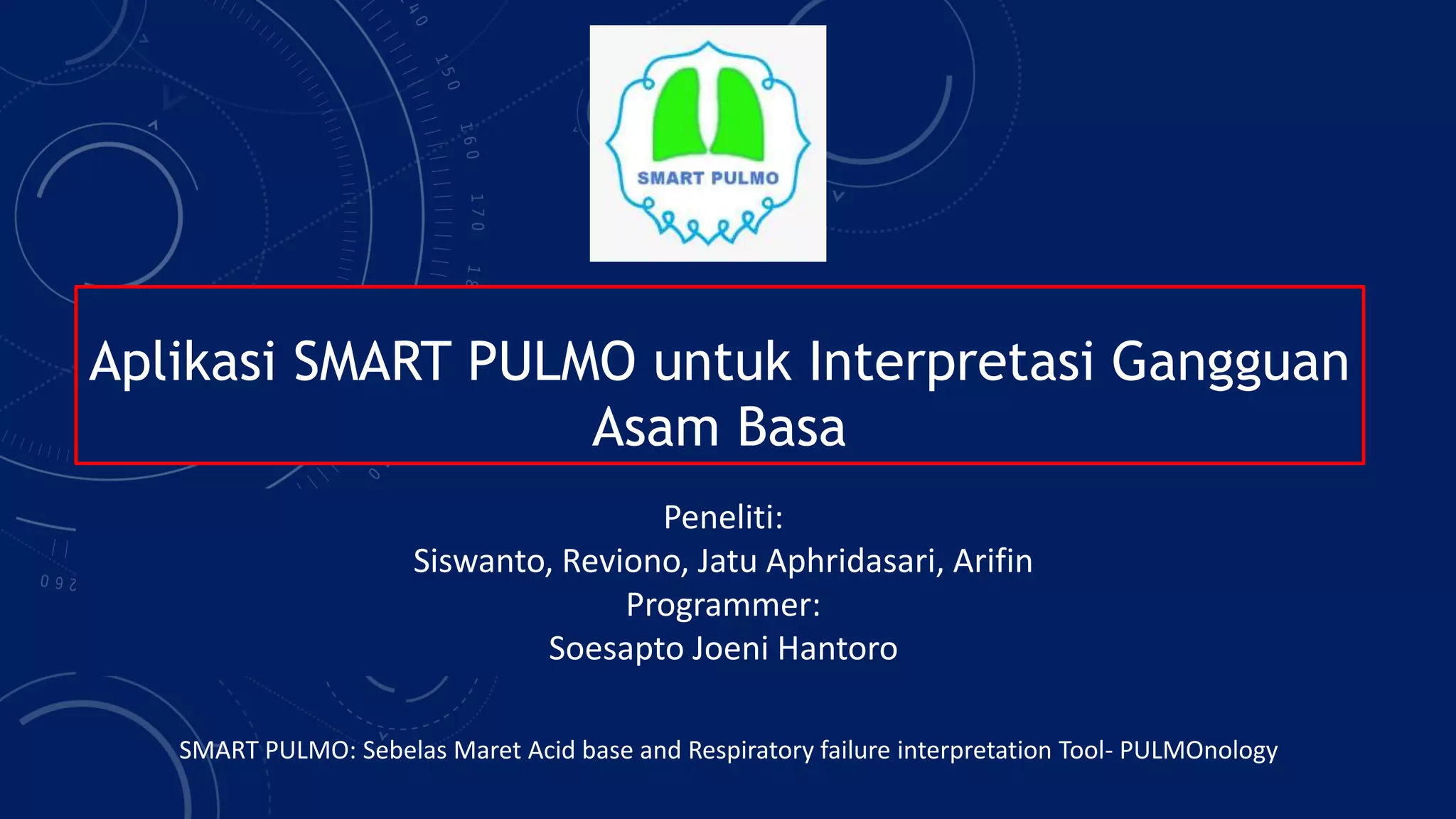 SMART PULMO

Aplikasi SMART PULMO untuk Interpretasi Gangguan Asam Basa

Peneliti:
Siswanto, Reviono, Jatu Aphridasari, Arifin
Programmer:
Soesapto Joeni Hantoro

SMART PULMO: Sebelas Maret Acid base and Respiratory failure interpretation Tool- PULMOnology